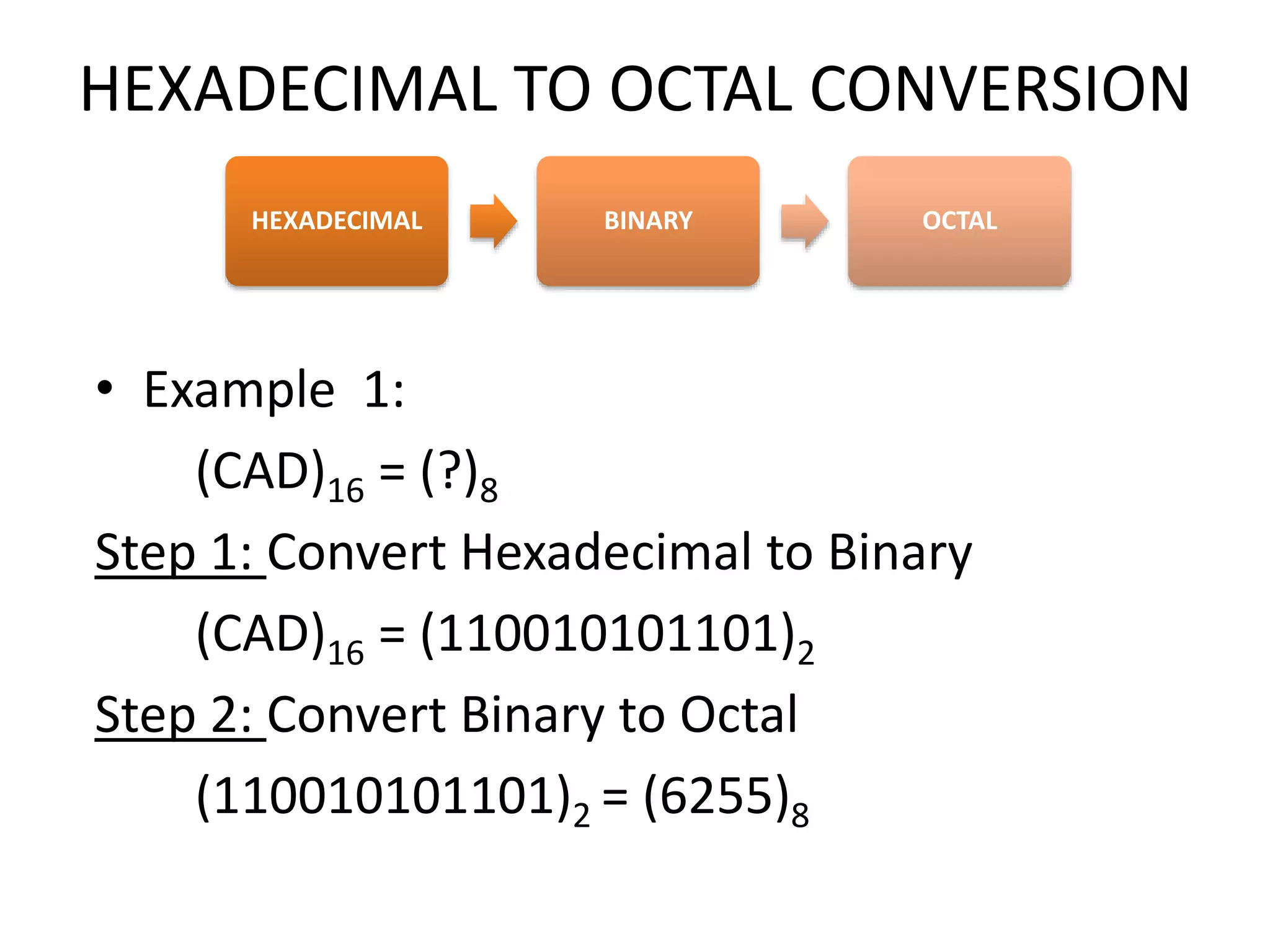 HEXADECIMAL TO OCTAL CONVERSION

HEXADECIMAL

BINARY

OCTAL

• Example 1:

$(CAD)_{16} = (?)_8$

Step 1: Convert Hexadecimal to Binary

$(CAD)_{16} = (110010101101)_2$

Step 2: Convert Binary to Octal

$(110010101101)_2 = (6255)_8$